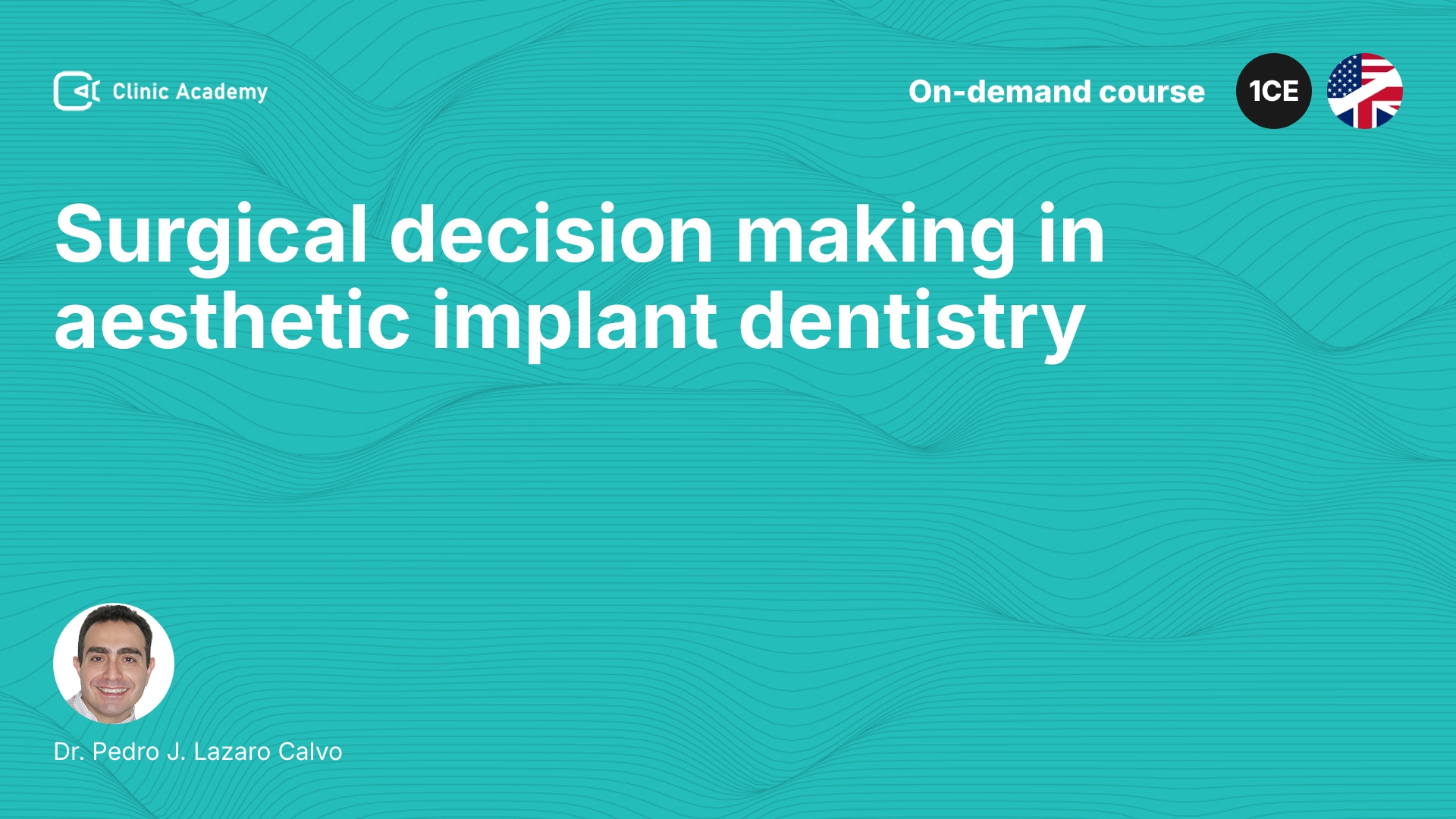 Clinic Academy

On-demand course

1CE

Surgical decision making in aesthetic implant dentistry

Dr. Pedro J. Lazaro Calvo